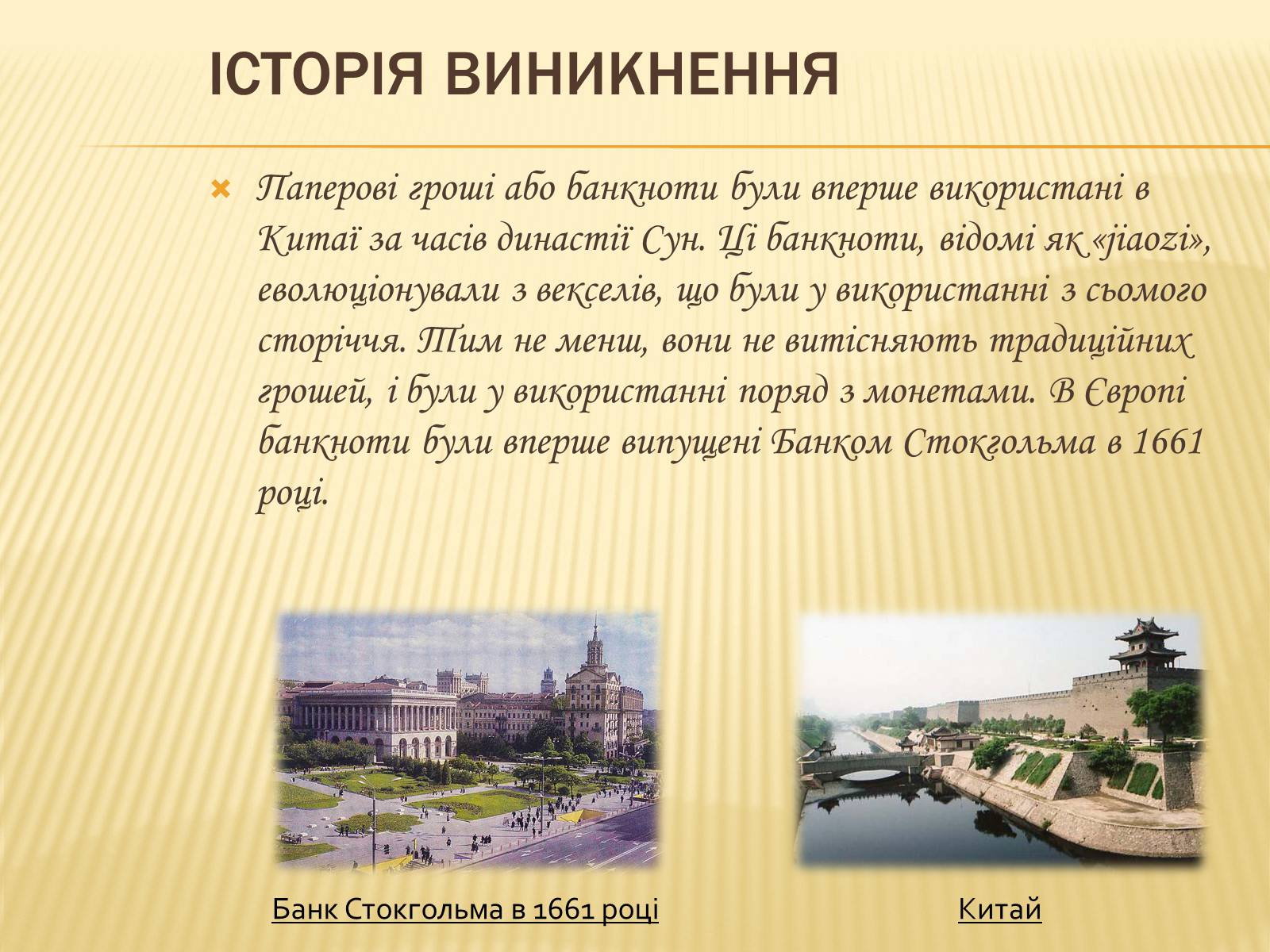 ІСТОРІЯ ВИНИКНЕННЯ

Паперові гроші або банкноти були вперше використані в Китаї за часів династії Сун. Ці банкноти, відомі як «jiaozi», еволюціонували з векселів, що були у використанні з сьомого сторіччя. Тим не менш, вони не витісняють традиційних грошей, і були у використанні поряд з монетами. В Європі банкноти були вперше випущені Банком Стокгольма в 1661 році.

Банк Стокгольма в 1661 році

Китай